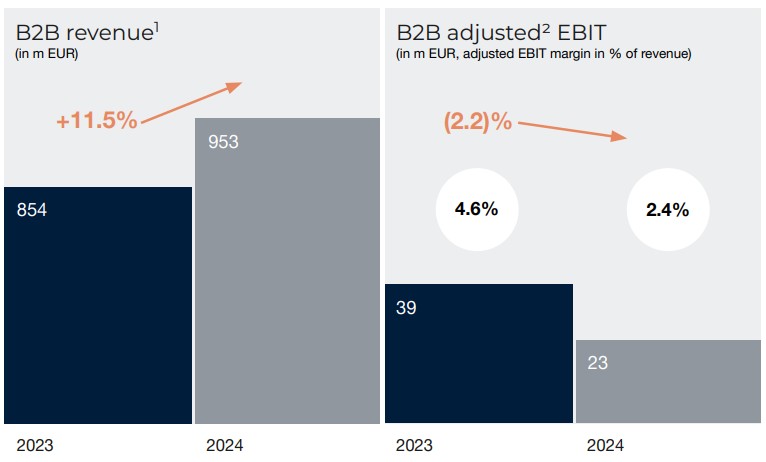 B2B revenue$^1$
(in m EUR)

+11.5%

854

953

2023

2024

B2B adjusted$^2$ EBIT
(in m EUR, adjusted EBIT margin in % of revenue)

(2.2)%

4.6%

2.4%

39

23

2023

2024